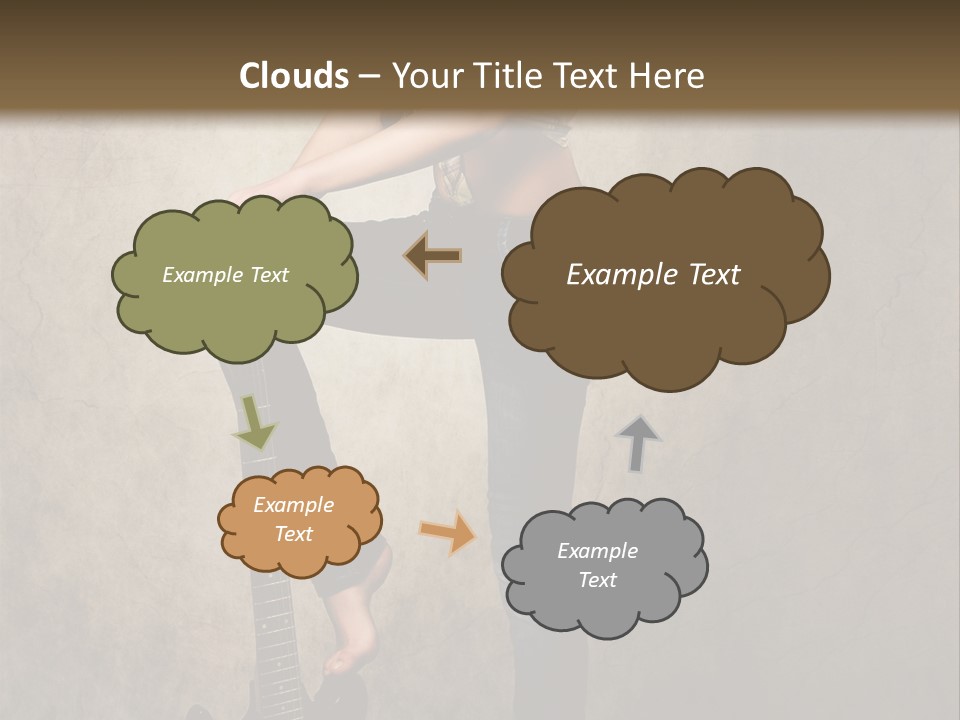 Clouds – Your Title Text Here

Example Text

Example Text

Example Text

Example Text